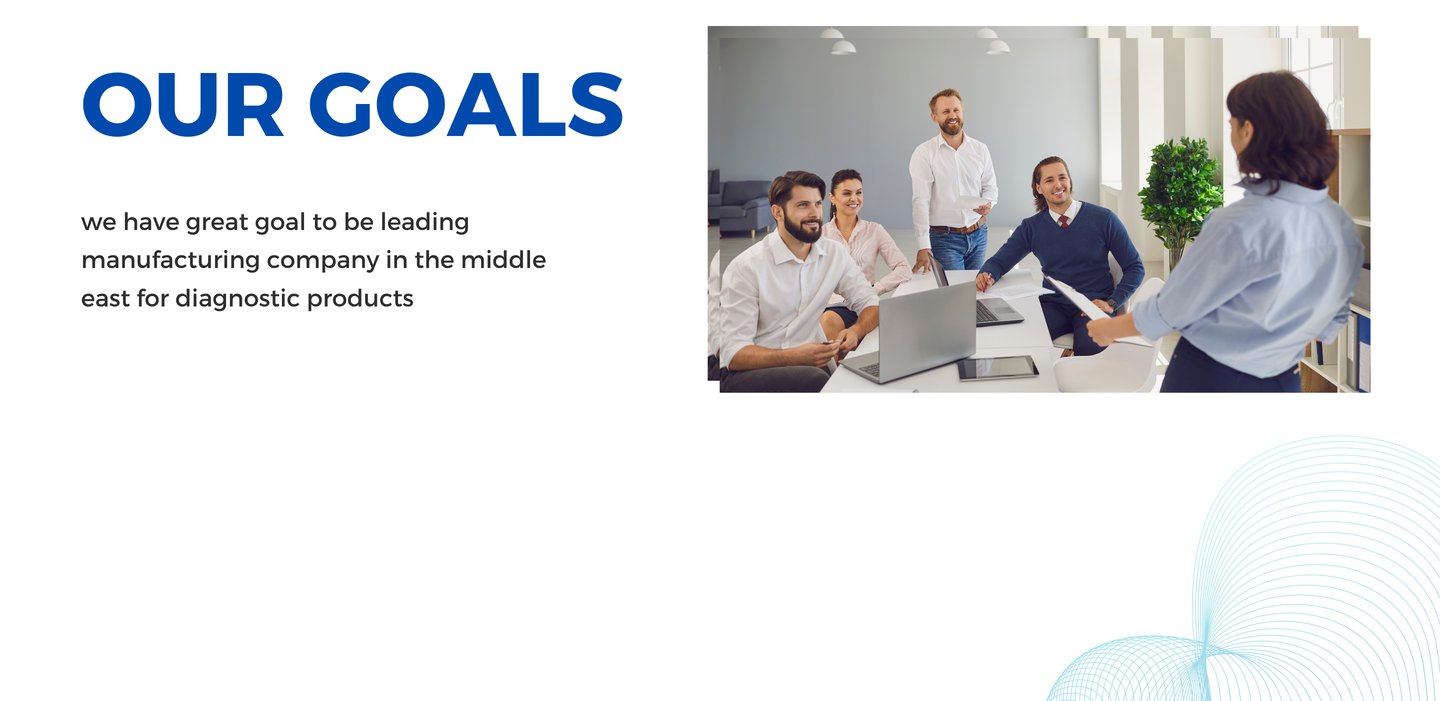 OUR GOALS

we have great goal to be leading manufacturing company in the middle east for diagnostic products